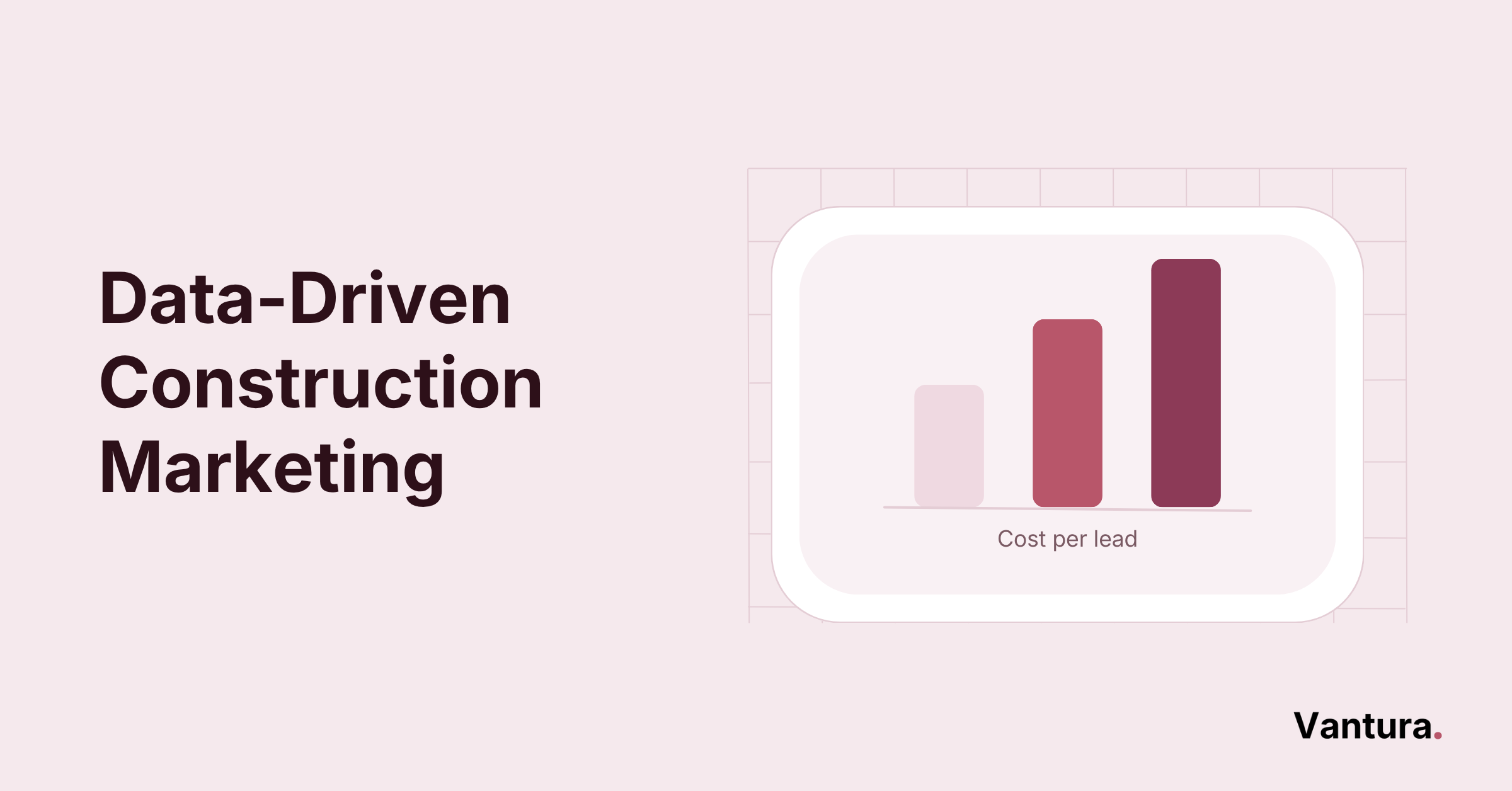 Data-Driven Construction Marketing

Cost per lead

Vantura.